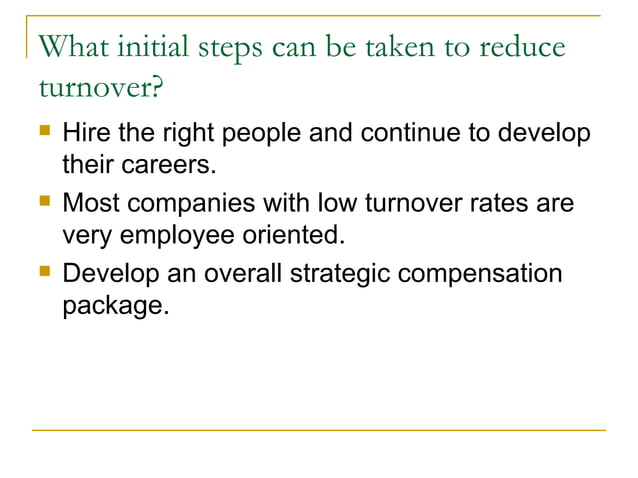 What initial steps can be taken to reduce turnover?

- Hire the right people and continue to develop their careers.
- Most companies with low turnover rates are very employee oriented.
- Develop an overall strategic compensation package.